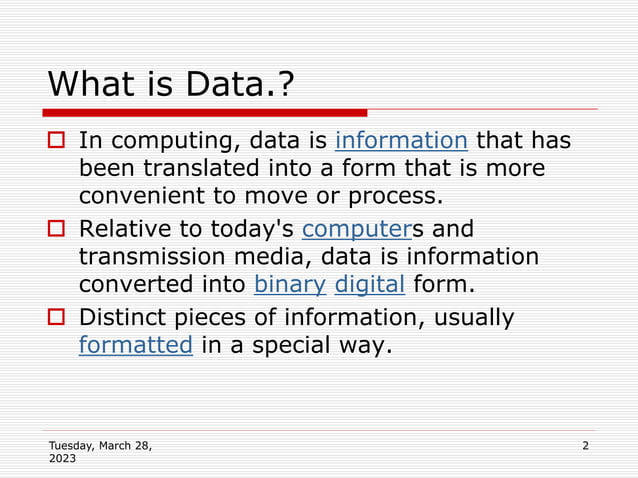 What is Data.?

In computing, data is information that has been translated into a form that is more convenient to move or process.

Relative to today's computers and transmission media, data is information converted into binary digital form.

Distinct pieces of information, usually formatted in a special way.

Tuesday, March 28, 2023

2